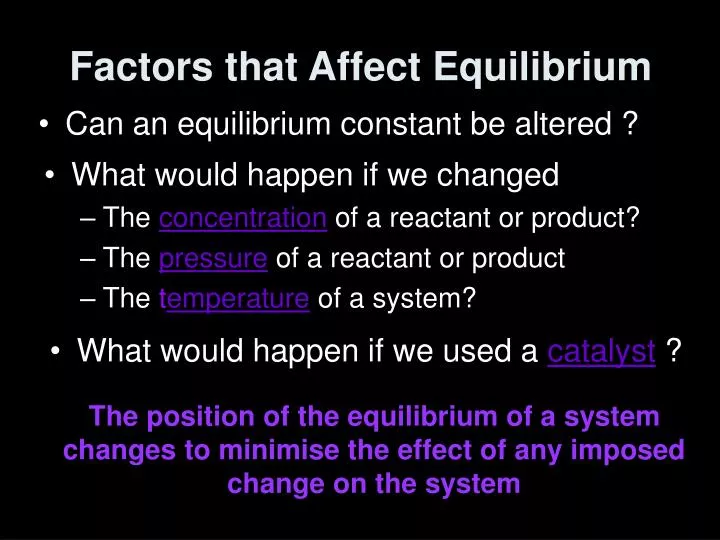 Factors that Affect Equilibrium

• Can an equilibrium constant be altered ?

• What would happen if we changed
– The concentration of a reactant or product?
– The pressure of a reactant or product
– The temperature of a system?

• What would happen if we used a catalyst ?

The position of the equilibrium of a system changes to minimise the effect of any imposed change on the system